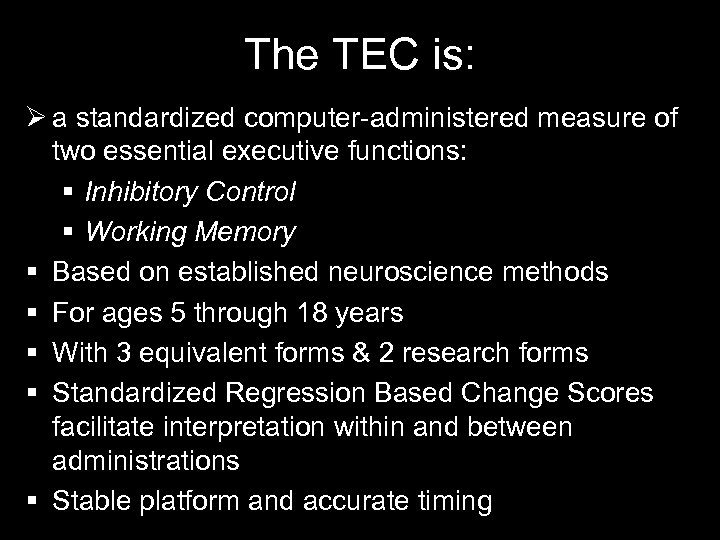 The TEC is:

➢ a standardized computer-administered measure of two essential executive functions:
▪ Inhibitory Control
▪ Working Memory
▪ Based on established neuroscience methods
▪ For ages 5 through 18 years
▪ With 3 equivalent forms & 2 research forms
▪ Standardized Regression Based Change Scores facilitate interpretation within and between administrations
▪ Stable platform and accurate timing